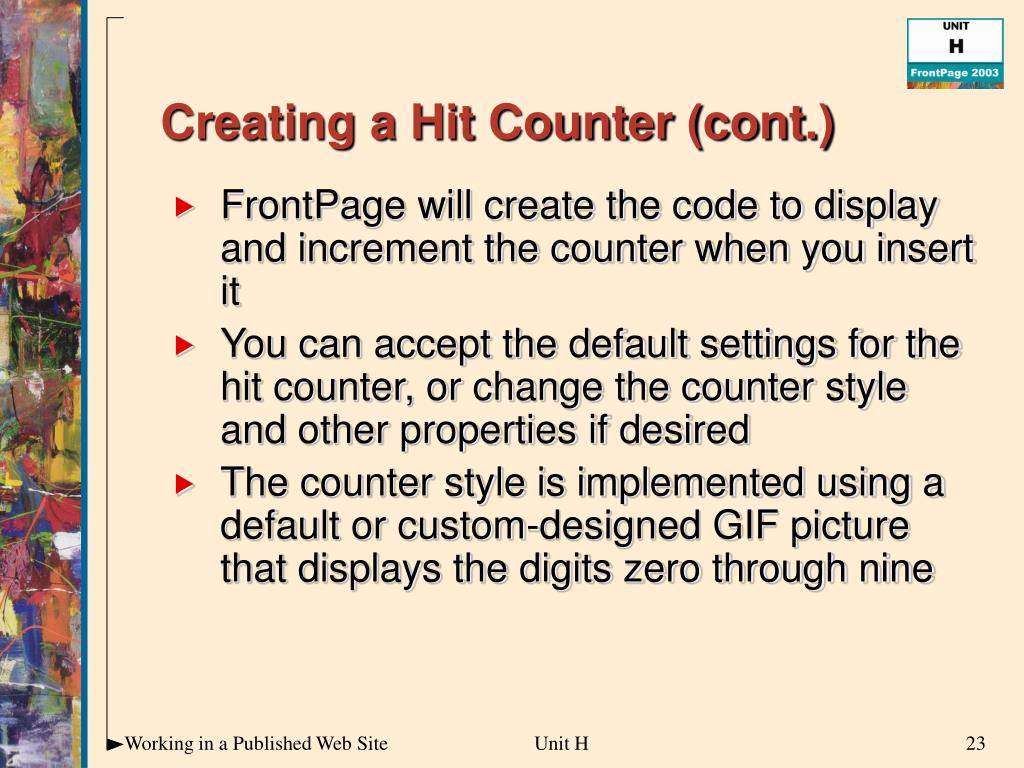 UNIT
H
FrontPage 2003

Creating a Hit Counter (cont.)

► FrontPage will create the code to display and increment the counter when you insert it

► You can accept the default settings for the hit counter, or change the counter style and other properties if desired

► The counter style is implemented using a default or custom-designed GIF picture that displays the digits zero through nine

►Working in a Published Web Site

Unit H

23